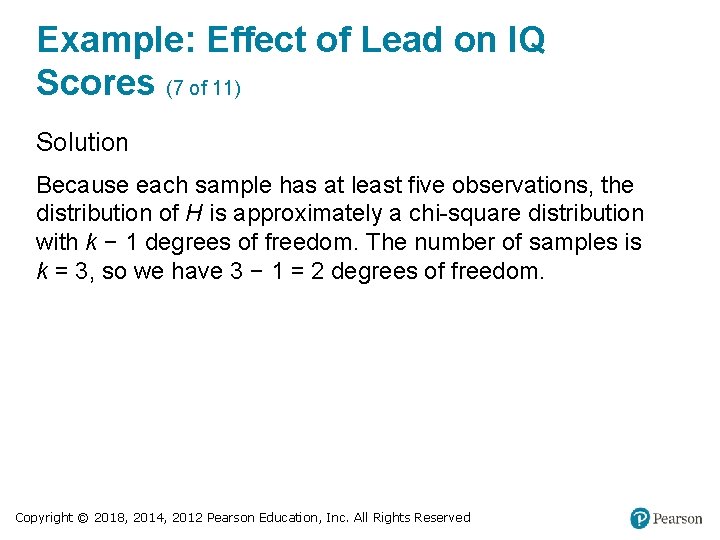 Example: Effect of Lead on IQ Scores (7 of 11)

Solution

Because each sample has at least five observations, the distribution of $H$ is approximately a chi-square distribution with $k - 1$ degrees of freedom. The number of samples is $k = 3$, so we have $3 - 1 = 2$ degrees of freedom.

Copyright © 2018, 2014, 2012 Pearson Education, Inc. All Rights Reserved

Pearson